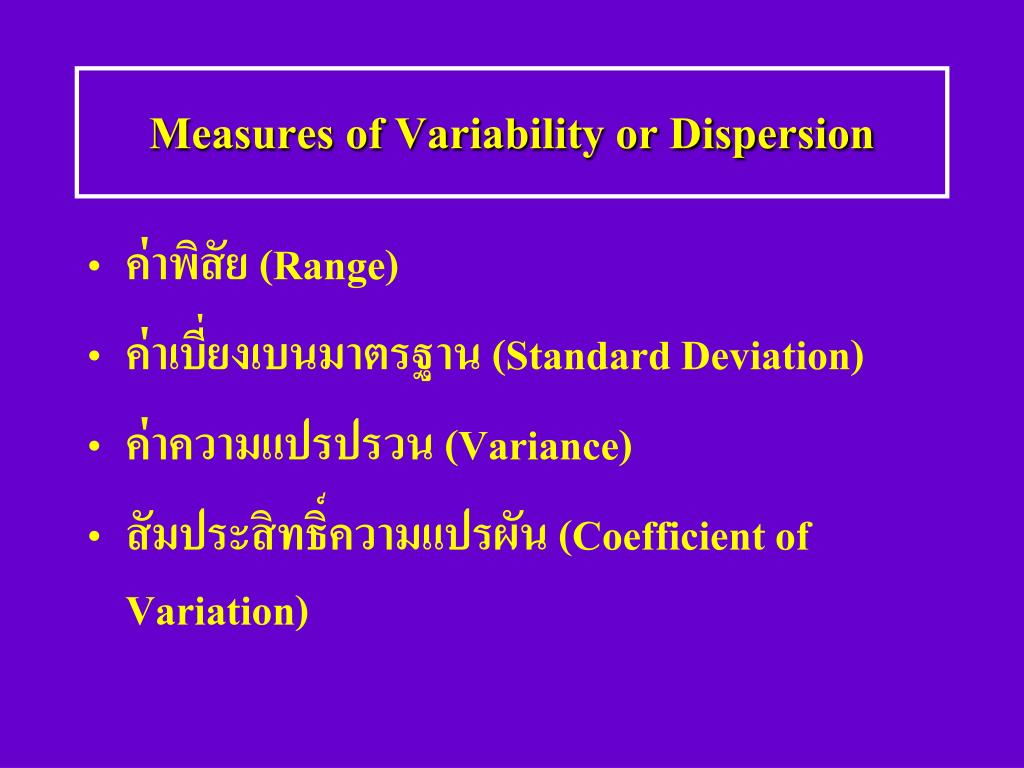 Measures of Variability or Dispersion

• ค่าพิสัย (Range)
• ค่าเบี่ยงเบนมาตรฐาน (Standard Deviation)
• ค่าความแปรปรวน (Variance)
• สัมประสิทธิ์ความแปรผัน (Coefficient of Variation)